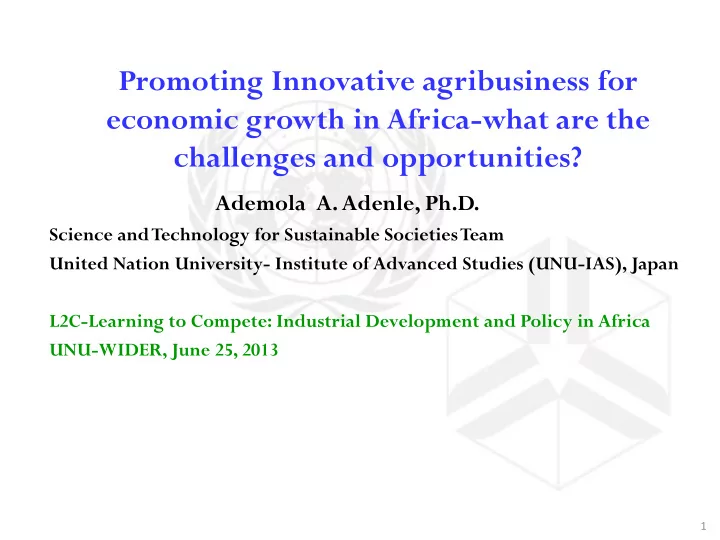 Promoting Innovative agribusiness for economic growth in Africa-what are the challenges and opportunities?

Ademola A. Adenle, Ph.D.

Science and Technology for Sustainable Societies Team

United Nation University- Institute of Advanced Studies (UNU-IAS), Japan

L2C-Learning to Compete: Industrial Development and Policy in Africa

UNU-WIDER, June 25, 2013

1